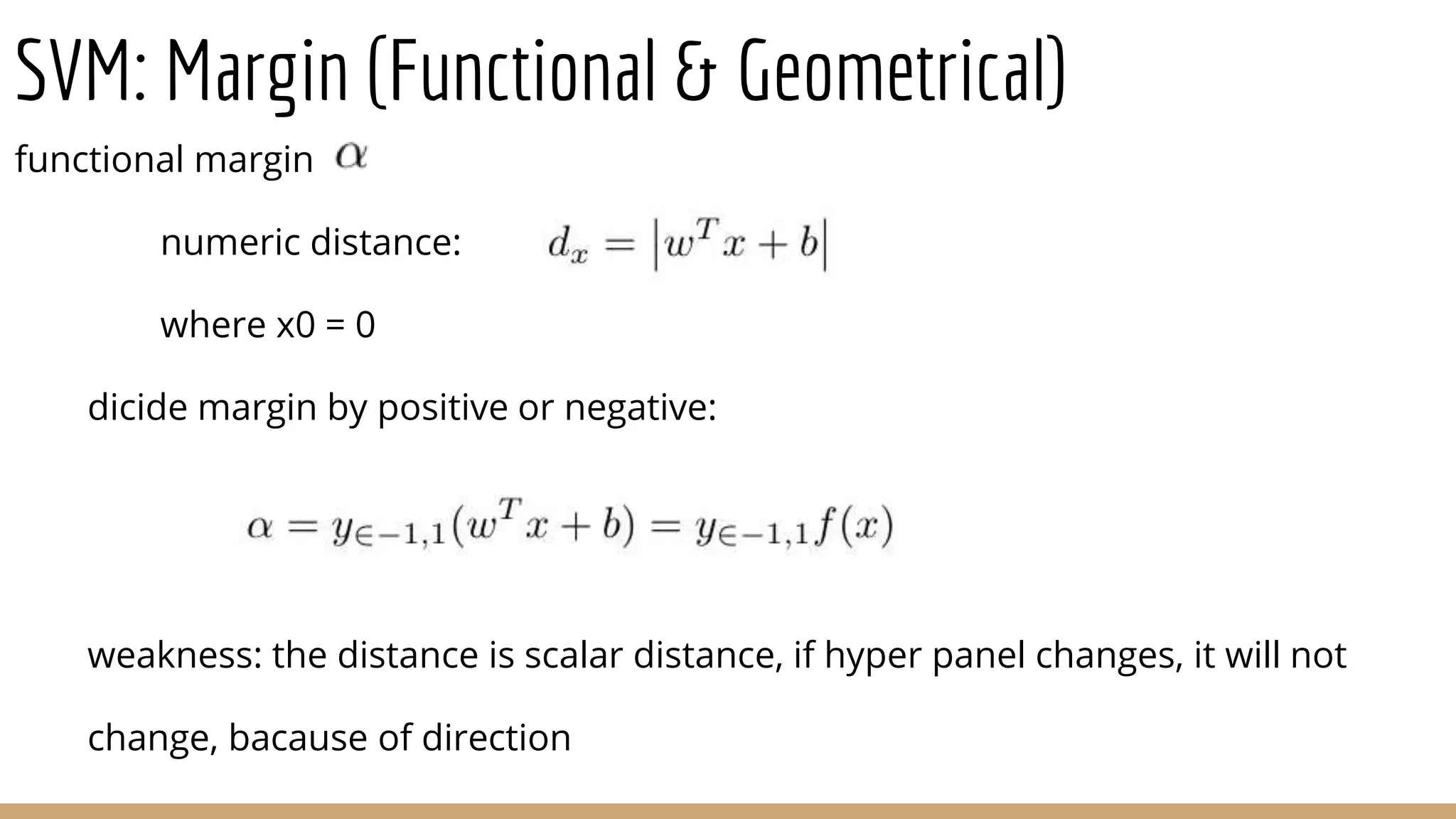 SVM: Margin (Functional & Geometrical)

functional margin $\alpha$

numeric distance: $d_x = |w^T x + b|$

where x0 = 0

dicide margin by positive or negative:

$\alpha = y_{\in -1,1}(w^T x + b) = y_{\in -1,1} f(x)$

weakness: the distance is scalar distance, if hyper panel changes, it will not change, bacause of direction